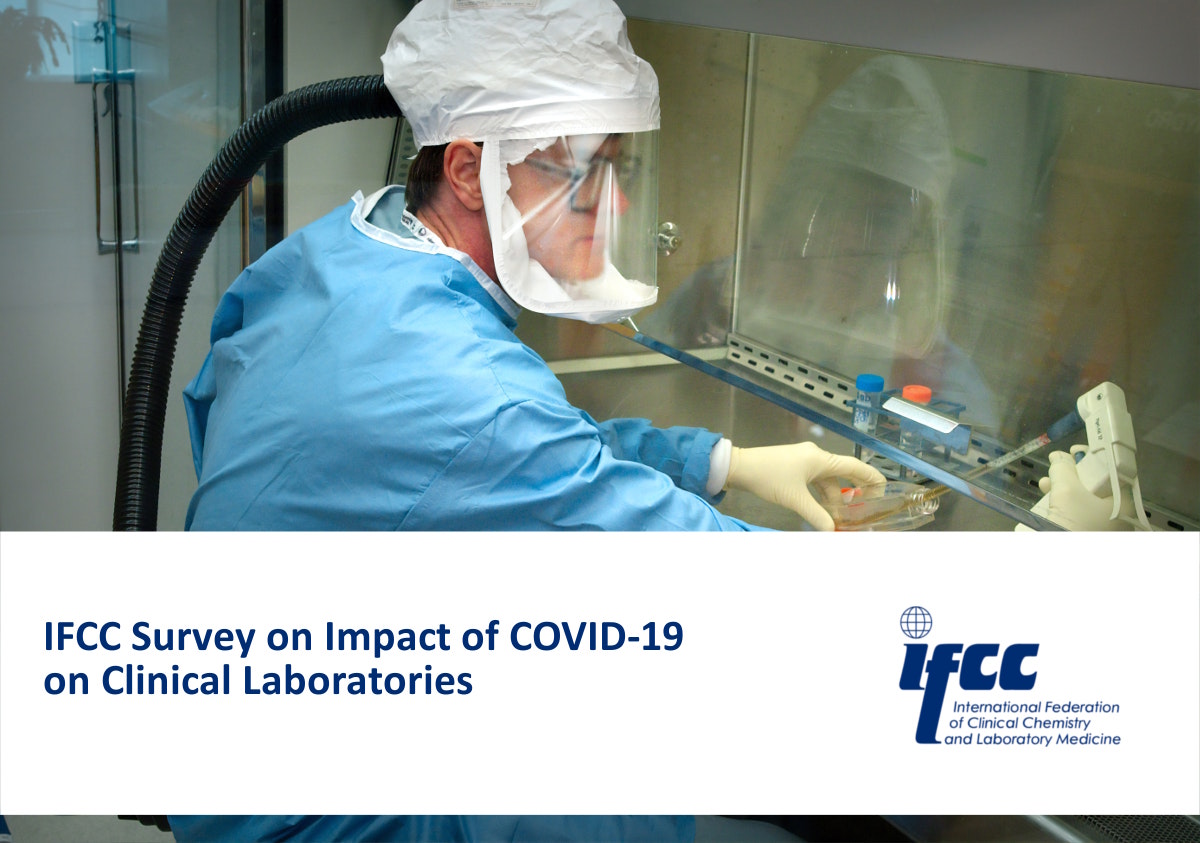 IFCC Survey on Impact of COVID-19 on Clinical Laboratories

IFCC
International Federation of Clinical Chemistry and Laboratory Medicine